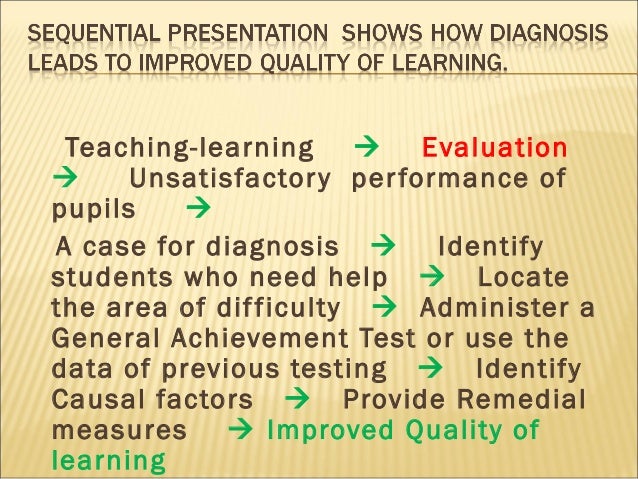 SEQUENTIAL PRESENTATION SHOWS HOW DIAGNOSIS LEADS TO IMPROVED QUALITY OF LEARNING.

Teaching-learning → Evaluation → Unsatisfactory performance of pupils →

A case for diagnosis → Identify students who need help → Locate the area of difficulty → Administer a General Achievement Test or use the data of previous testing → Identify Causal factors → Provide Remedial measures → Improved Quality of learning